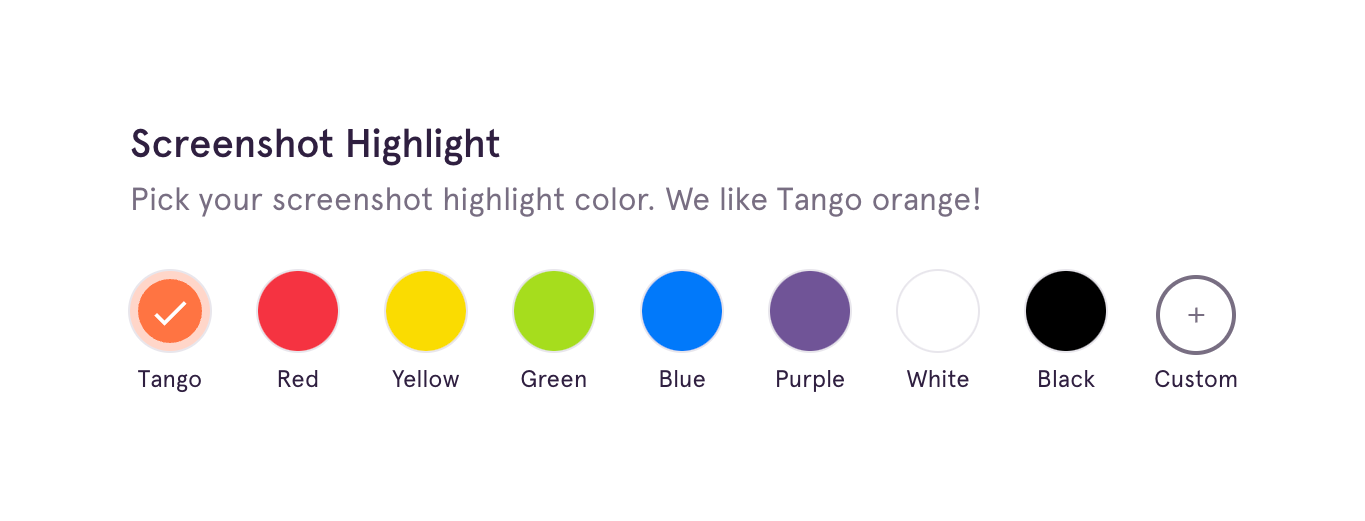 Screenshot Highlight

Pick your screenshot highlight color. We like Tango orange!

Tango Red Yellow Green Blue Purple White Black + Custom